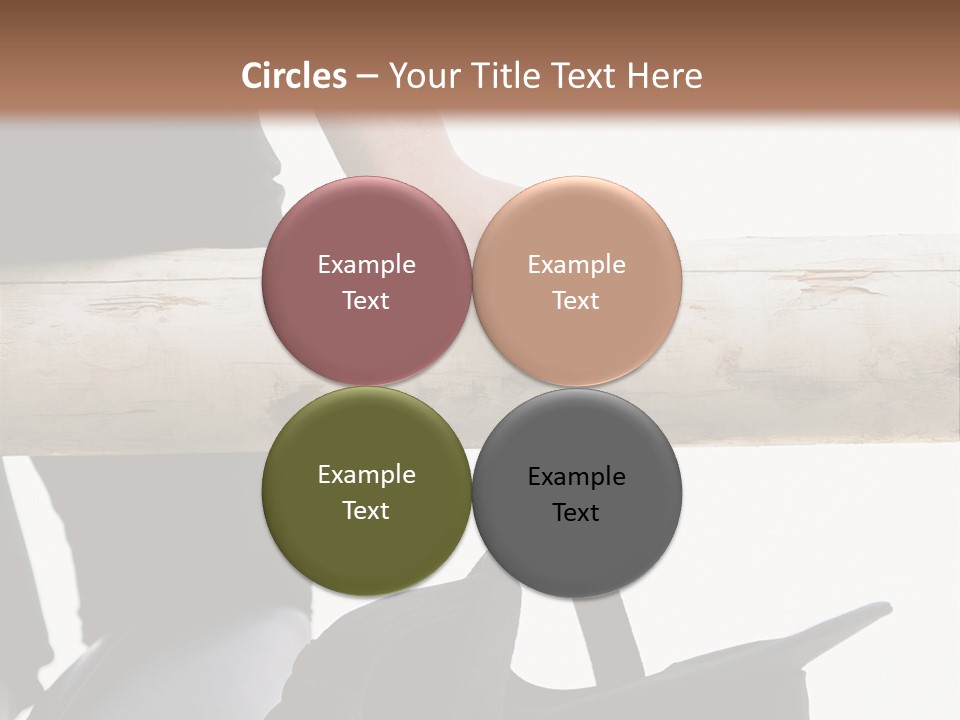 Circles – Your Title Text Here

Example Text

Example Text

Example Text

Example Text